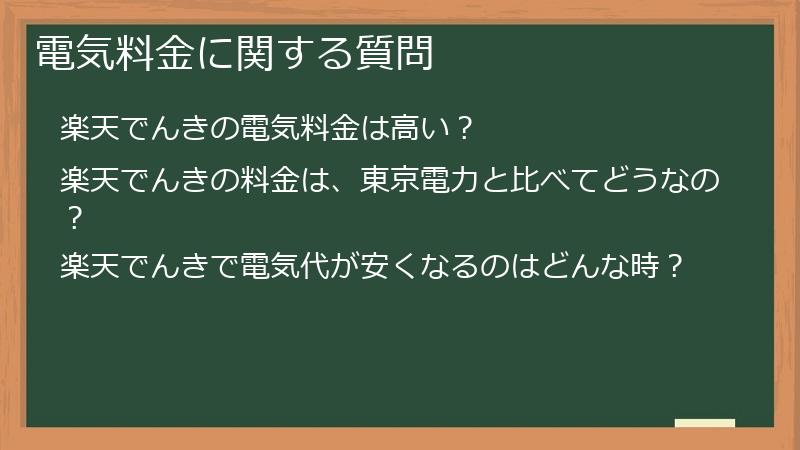 電気料金に関する質問

楽天でんきの電気料金は高い？

楽天でんきの料金は、東京電力と比べてどうなの？

楽天でんきで電気代が安くなるのはどんな時？